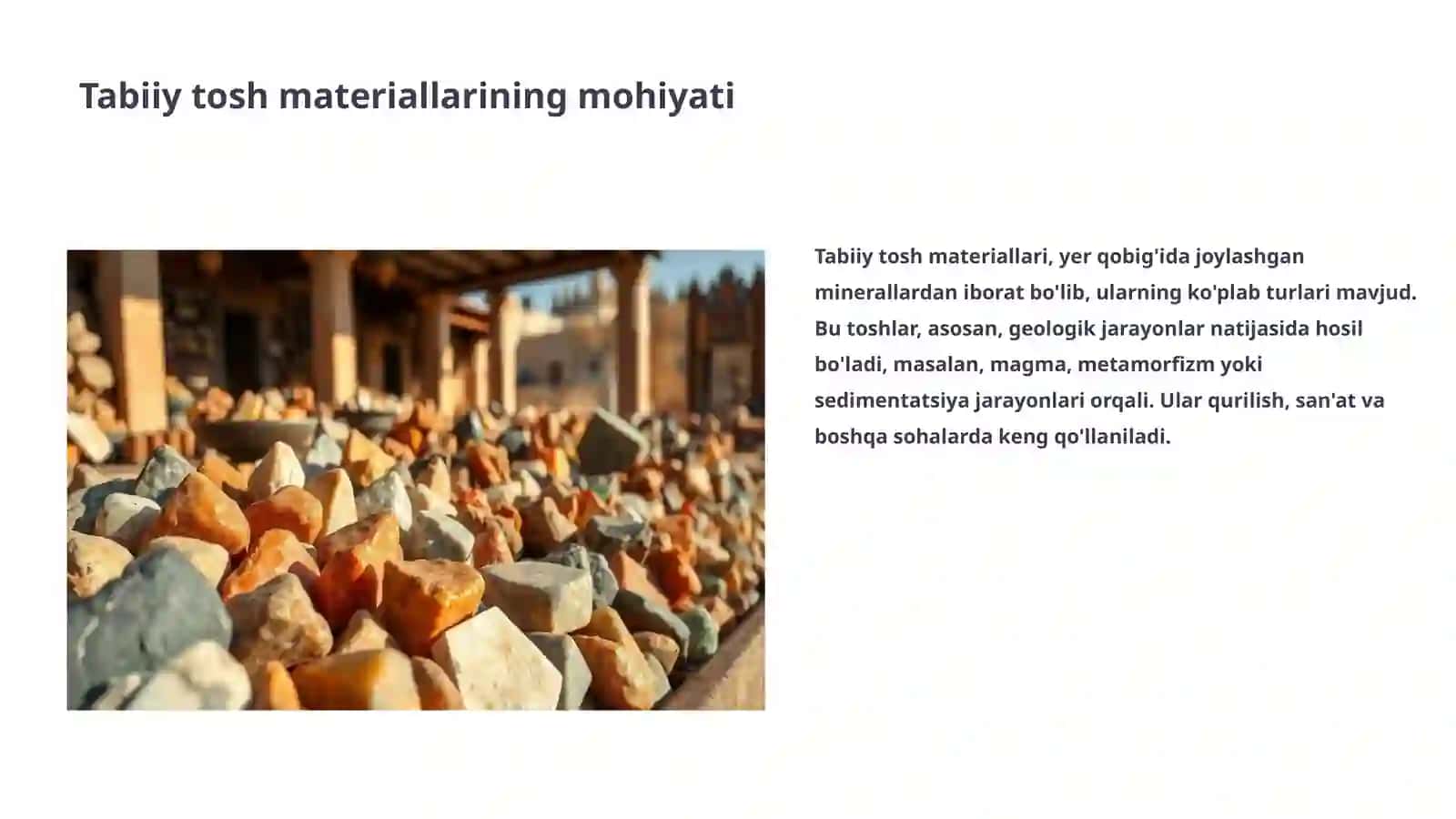 Tabiiy tosh materiallarining mohiyati

Tabiiy tosh materiallari, yer qobig'ida joylashgan minerallardan iborat bo'lib, ularning ko'plab turlari mavjud. Bu toshlar, asosan, geologik jarayonlar natijasida hosil bo'ladi, masalan, magma, metamorfizm yoki sedimentatsiya jarayonlari orqali. Ular qurilish, san'at va boshqa sohalarda keng qo'llaniladi.